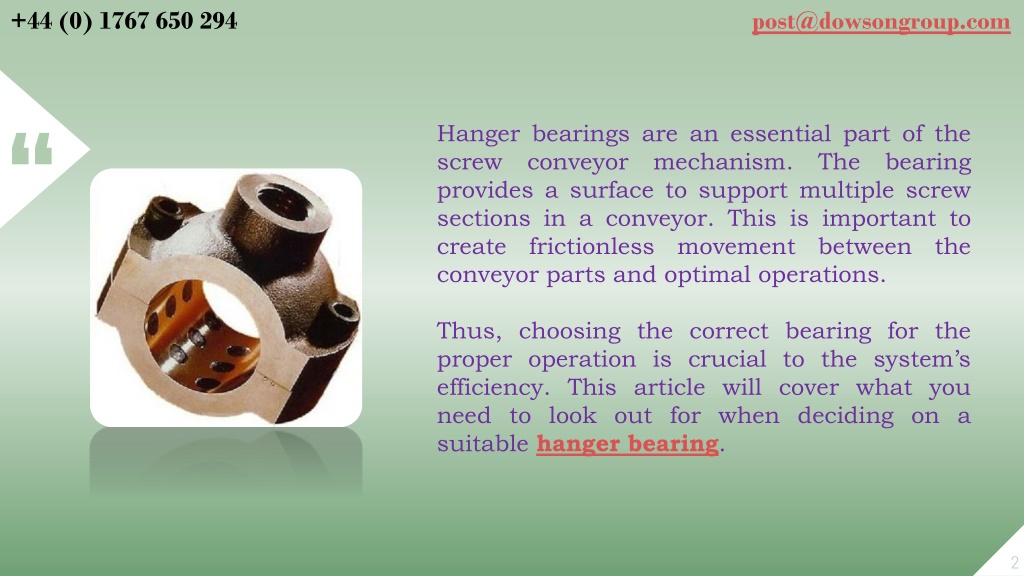 +44 (0) 1767 650 294

post@dowsongroup.com

“

Hanger bearings are an essential part of the screw conveyor mechanism. The bearing provides a surface to support multiple screw sections in a conveyor. This is important to create frictionless movement between the conveyor parts and optimal operations.

Thus, choosing the correct bearing for the proper operation is crucial to the system’s efficiency. This article will cover what you need to look out for when deciding on a suitable hanger bearing.

2